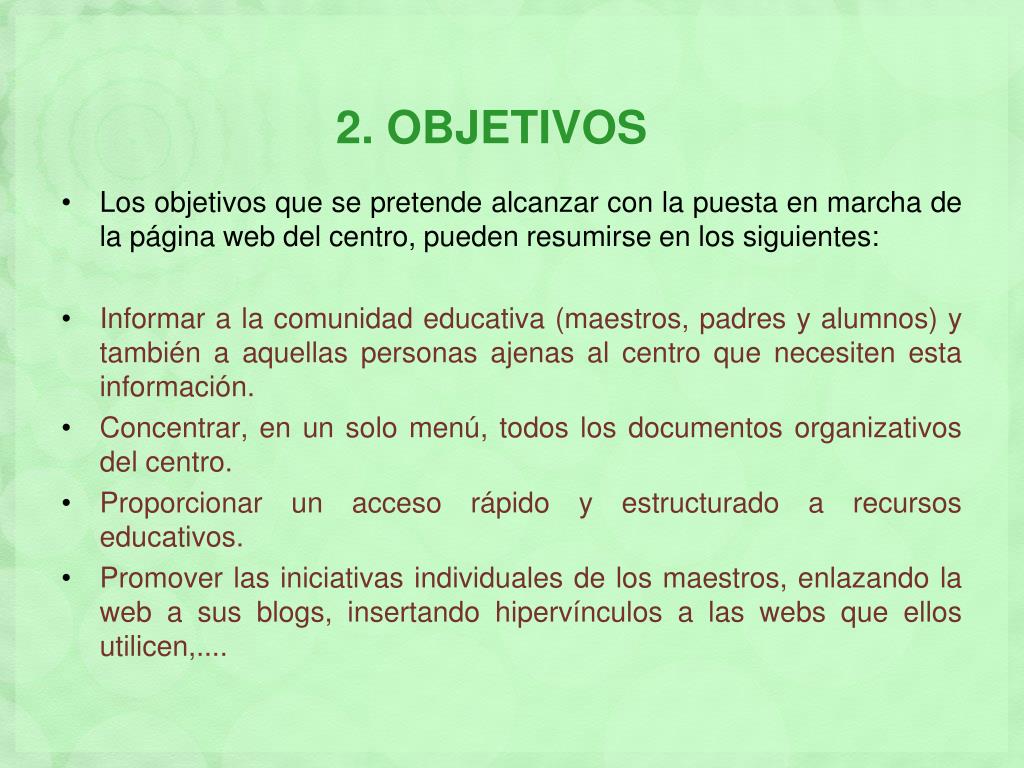 2. OBJETIVOS

• Los objetivos que se pretende alcanzar con la puesta en marcha de la página web del centro, pueden resumirse en los siguientes:

• Informar a la comunidad educativa (maestros, padres y alumnos) y también a aquellas personas ajenas al centro que necesiten esta información.
• Concentrar, en un solo menú, todos los documentos organizativos del centro.
• Proporcionar un acceso rápido y estructurado a recursos educativos.
• Promover las iniciativas individuales de los maestros, enlazando la web a sus blogs, insertando hipervínculos a las webs que ellos utilicen,....